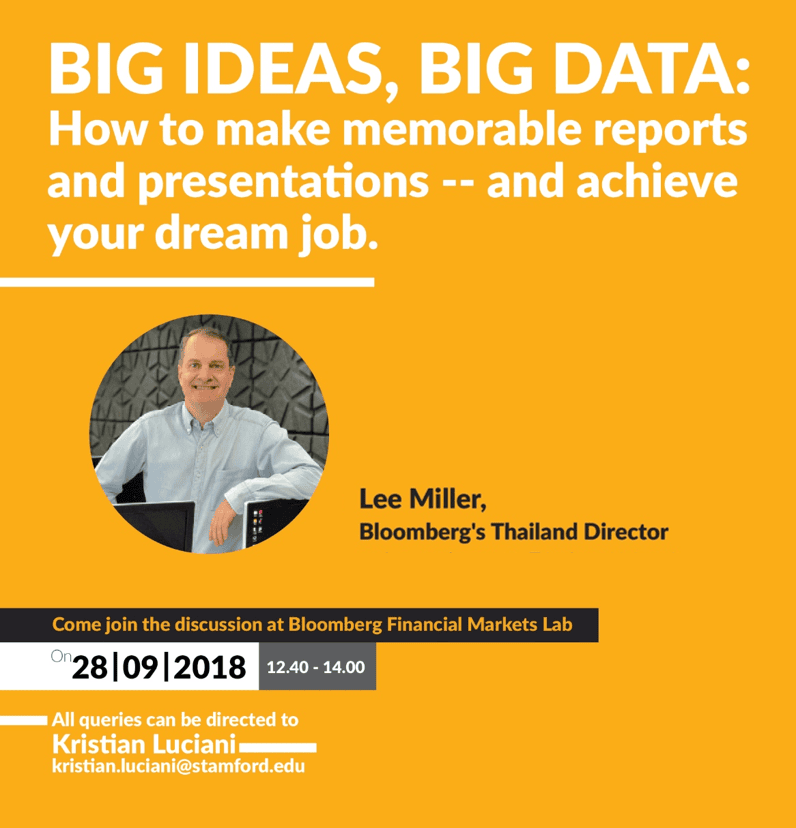 BIG IDEAS, BIG DATA:
How to make memorable reports and presentations -- and achieve your dream job.

Lee Miller,
Bloomberg's Thailand Director

Come join the discussion at Bloomberg Financial Markets Lab

On 28|09|2018 12.40 - 14.00

All queries can be directed to
Kristian Luciani
kristian.luciani@stamford.edu